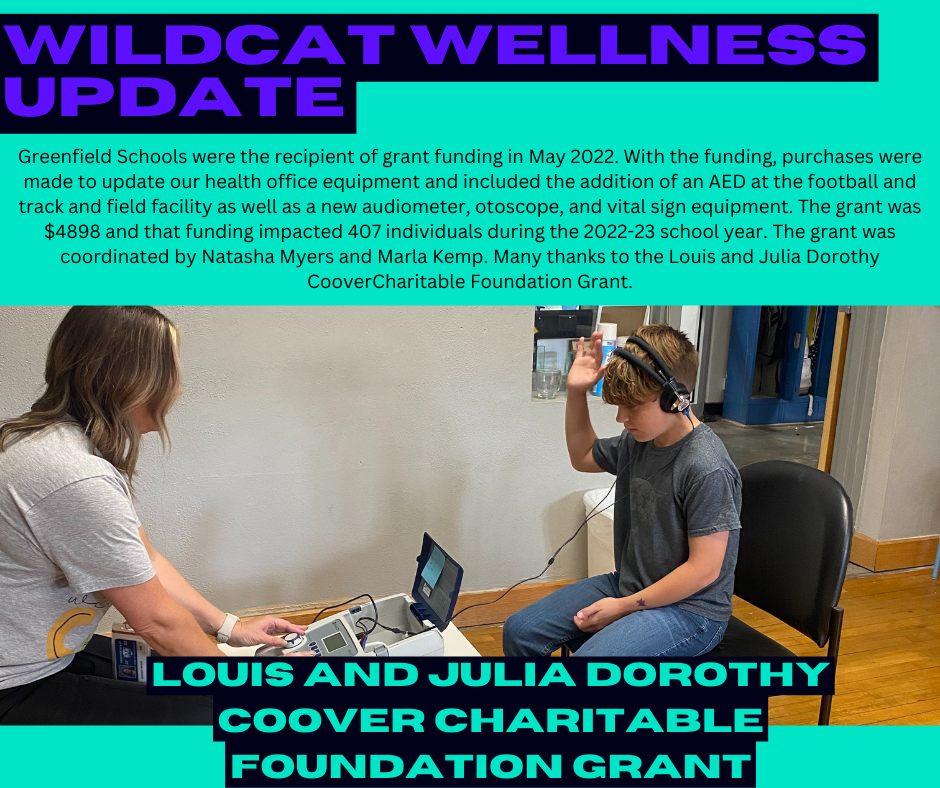 WILDCAT WELLNESS UPDATE

Greenfield Schools were the recipient of grant funding in May 2022. With the funding, purchases were made to update our health office equipment and included the addition of an AED at the football and track and field facility as well as a new audiometer, otoscope, and vital sign equipment. The grant was $4898 and that funding impacted 407 individuals during the 2022-23 school year. The grant was coordinated by Natasha Myers and Marla Kemp. Many thanks to the Louis and Julia Dorothy CooverCharitable Foundation Grant.

LOUIS AND JULIA DOROTHY COOVER CHARITABLE FOUNDATION GRANT